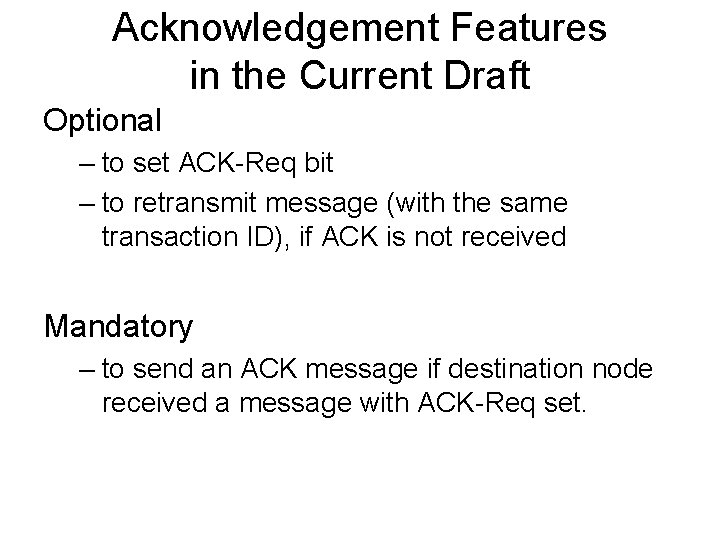 Acknowledgement Features in the Current Draft

Optional

– to set ACK-Req bit

– to retransmit message (with the same transaction ID), if ACK is not received

Mandatory

– to send an ACK message if destination node received a message with ACK-Req set.